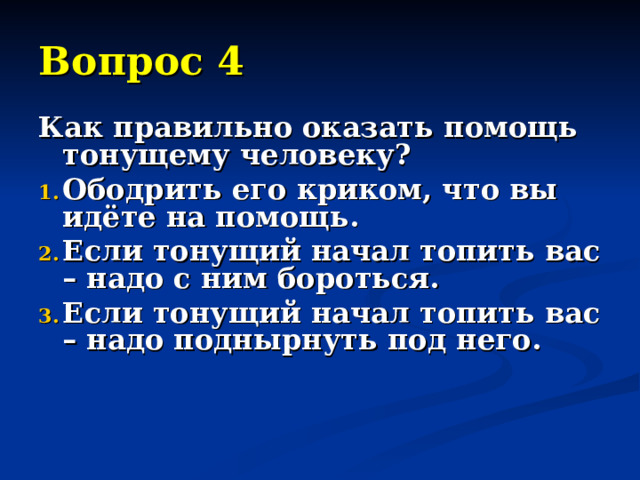 Вопрос 4

Как правильно оказать помощь тонущему человеку?

1. Ободрить его криком, что вы идёте на помощь.
2. Если тонущий начал топить вас – надо с ним бороться.
3. Если тонущий начал топить вас – надо поднырнуть под него.